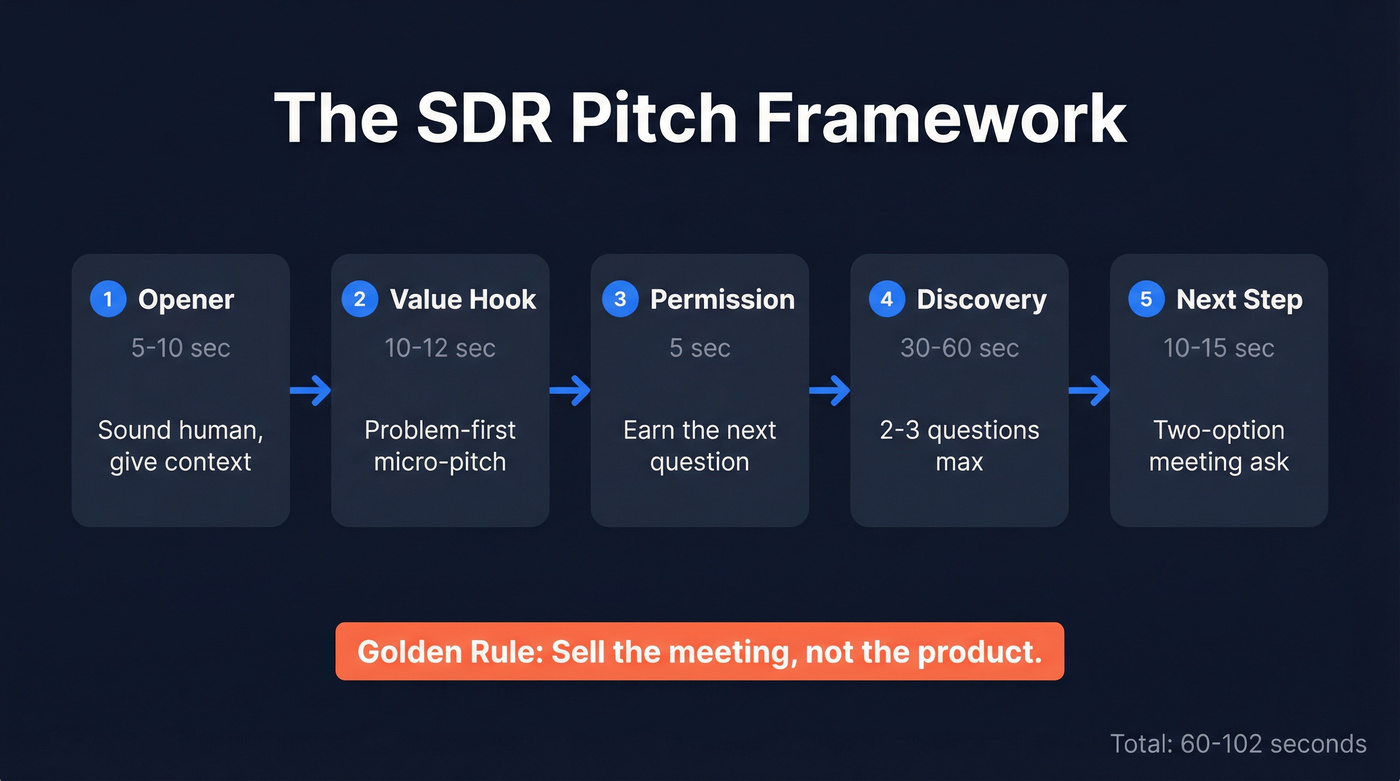 The SDR Pitch Framework

1 Opener
5-10 sec
Sound human, give context

2 Value Hook
10-12 sec
Problem-first micro-pitch

3 Permission
5 sec
Earn the next question

4 Discovery
30-60 sec
2-3 questions max

5 Next Step
10-15 sec
Two-option meeting ask

Golden Rule: Sell the meeting, not the product.

Total: 60-102 seconds